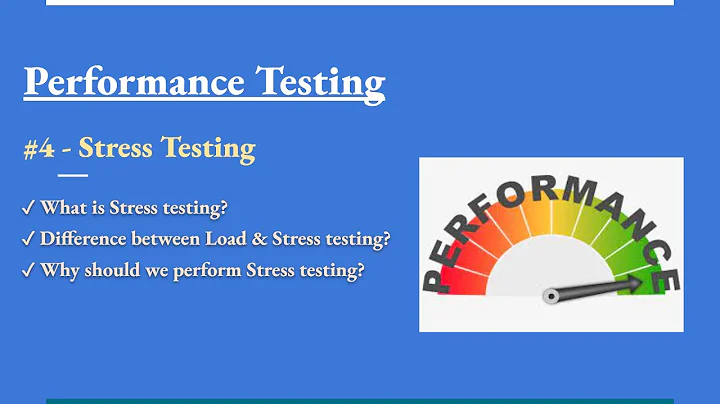 Performance Testing

#4 - Stress Testing

✓ What is Stress testing?
✓ Difference between Load & Stress testing?
✓ Why should we perform Stress testing?

PERFORMANCE